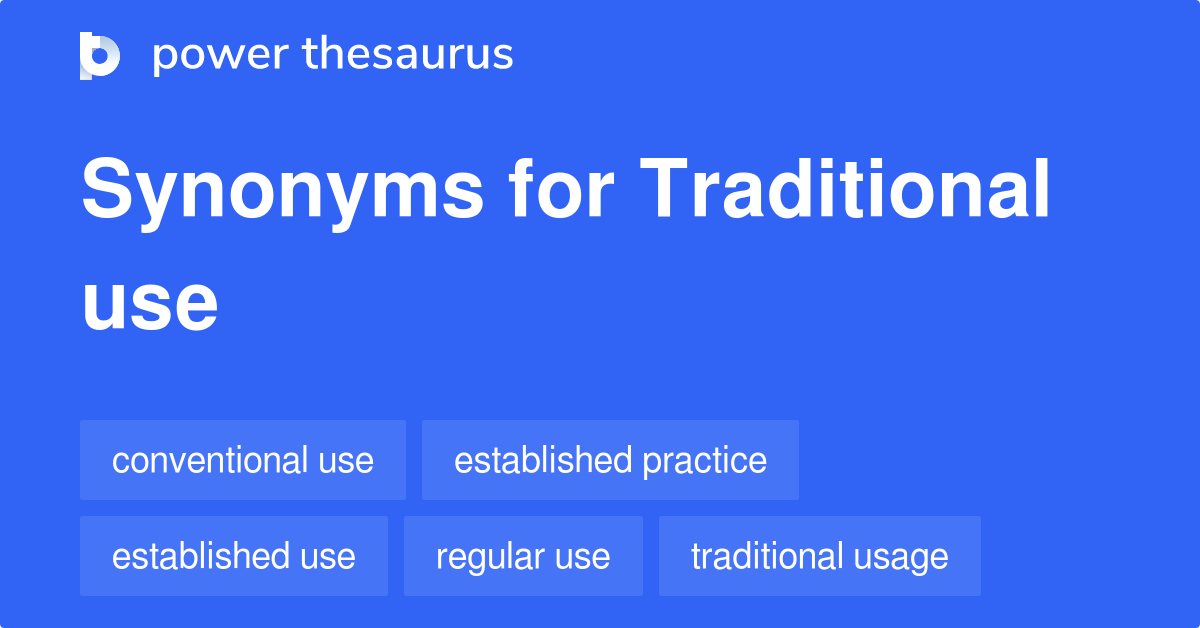 power thesaurus

Synonyms for Traditional use

conventional use
established practice
established use
regular use
traditional usage